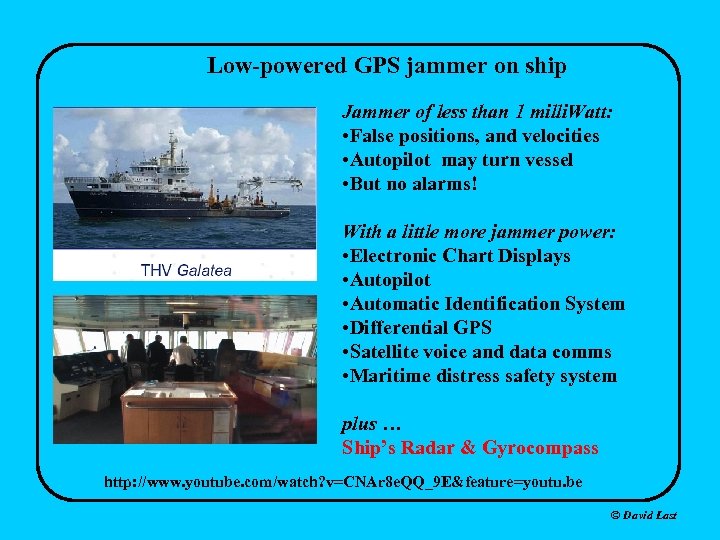 Low-powered GPS jammer on ship

THV Galatea

Jammer of less than 1 milliWatt:
•False positions, and velocities
•Autopilot may turn vessel
•But no alarms!

With a little more jammer power:
•Electronic Chart Displays
•Autopilot
•Automatic Identification System
•Differential GPS
•Satellite voice and data comms
•Maritime distress safety system

plus …
Ship's Radar & Gyrocompass

http://www.youtube.com/watch?v=CNAr8eQQ_9E&feature=youtu.be

© David Last